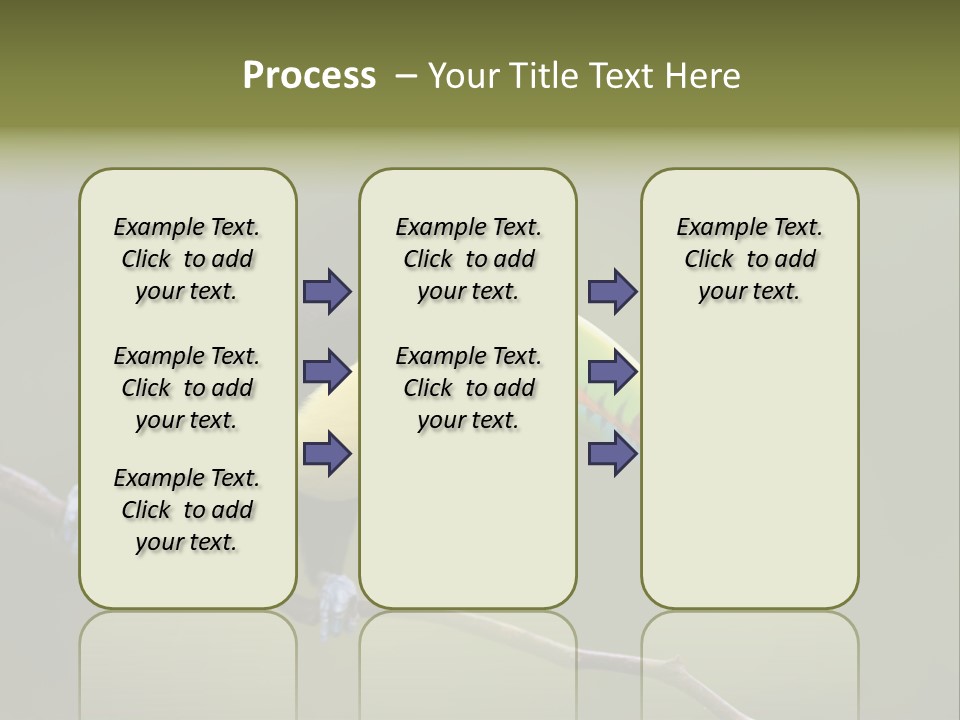 Process – Your Title Text Here

Example Text. Click to add your text.

Example Text. Click to add your text.

Example Text. Click to add your text.

Example Text. Click to add your text.

Example Text. Click to add your text.

Example Text. Click to add your text.